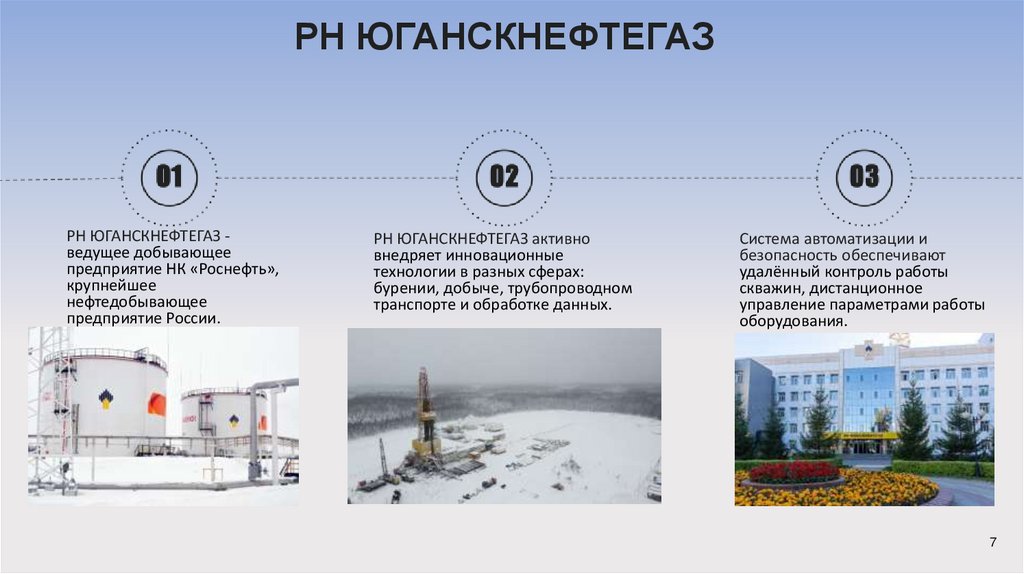 РН ЮГАНСКНЕФТЕГАЗ

01

РН ЮГАНСКНЕФТЕГАЗ - ведущее добывающее предприятие НК «Роснефть», крупнейшее нефтедобывающее предприятие России.

02

РН ЮГАНСКНЕФТЕГАЗ активно внедряет инновационные технологии в разных сферах: бурении, добыче, трубопроводном транспорте и обработке данных.

03

Система автоматизации и безопасность обеспечивают удалённый контроль работы скважин, дистанционное управление параметрами работы оборудования.

7